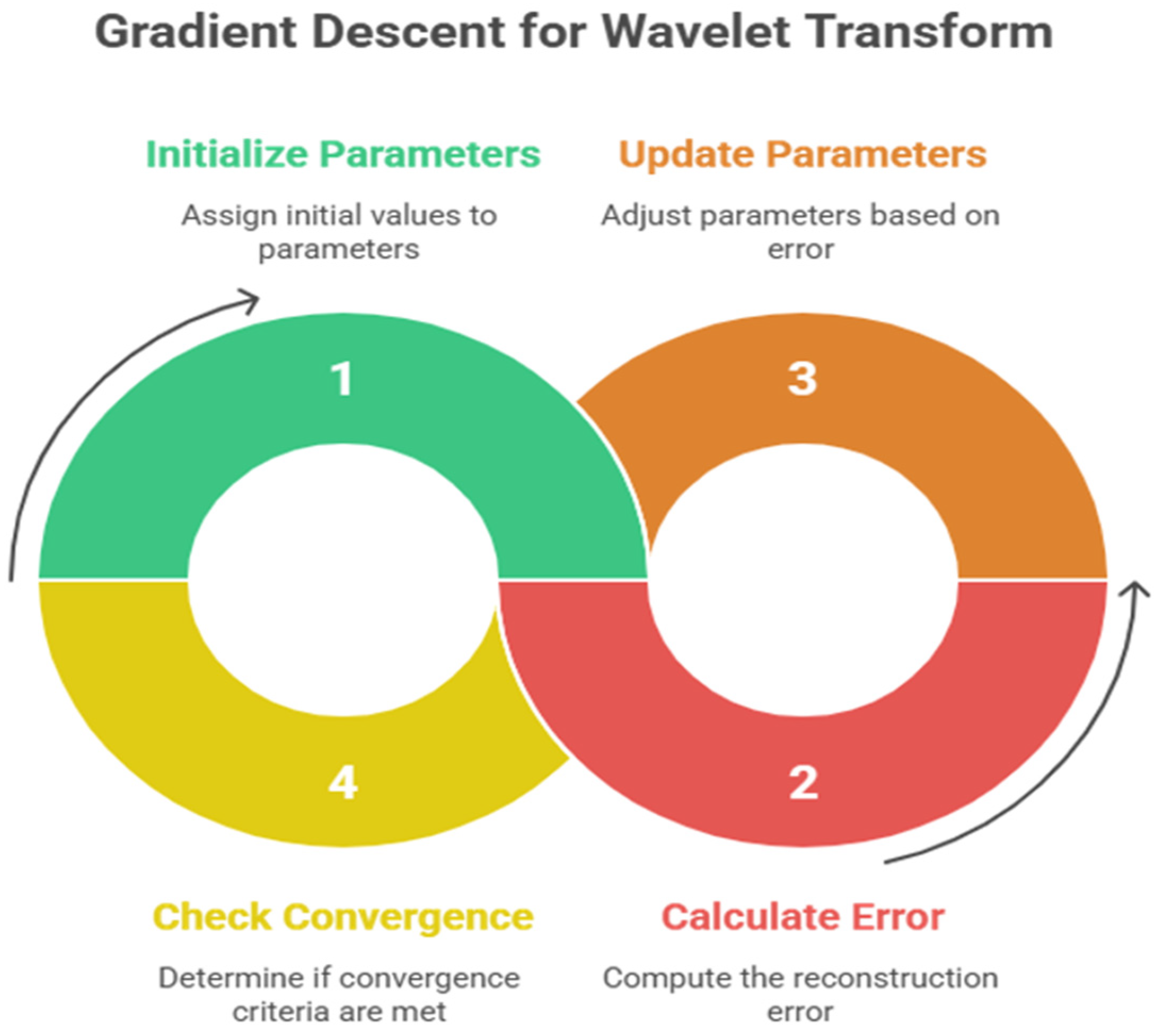 Gradient Descent for Wavelet Transform

Initialize Parameters

Assign initial values to parameters

Update Parameters

Adjust parameters based on error

1

3

4

2

Check Convergence

Determine if convergence criteria are met

Calculate Error

Compute the reconstruction error